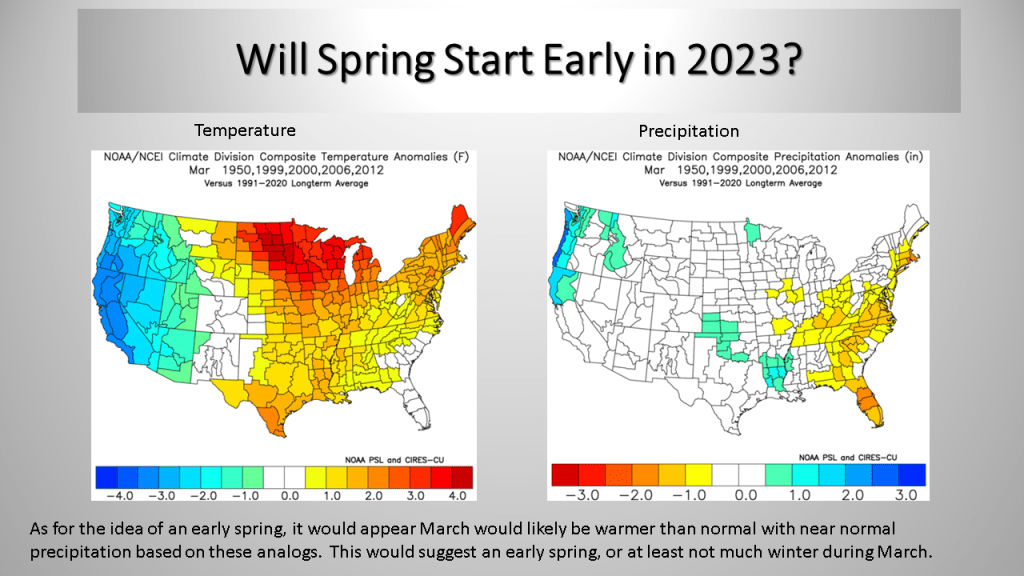 Will Spring Start Early in 2023?

Temperature

NOAA/NCEI Climate Division Composite Temperature Anomalies (F)
Mar 1950,1999,2000,2006,2012
Versus 1991–2020 Longterm Average

NOAA PSL and CIRES–CU

−4.0 −3.0 −2.0 −1.0 0.0 1.0 2.0 3.0 4.0

Precipitation

NOAA/NCEI Climate Division Composite Precipitation Anomalies (in)
Mar 1950,1999,2000,2006,2012
Versus 1991–2020 Longterm Average

NOAA PSL and CIRES–CU

−3.0 −2.0 −1.0 0.0 1.0 2.0 3.0

As for the idea of an early spring, it would appear March would likely be warmer than normal with near normal precipitation based on these analogs. This would suggest an early spring, or at least not much winter during March.